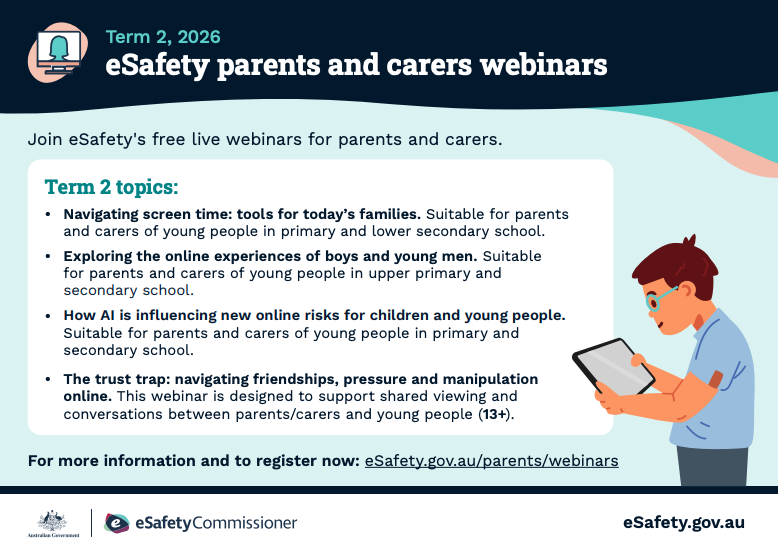 Term 2, 2026
eSafety parents and carers webinars

Join eSafety's free live webinars for parents and carers.

Term 2 topics:

• Navigating screen time: tools for today's families. Suitable for parents and carers of young people in primary and lower secondary school.

• Exploring the online experiences of boys and young men. Suitable for parents and carers of young people in upper primary and secondary school.

• How AI is influencing new online risks for children and young people. Suitable for parents and carers of young people in primary and secondary school.

• The trust trap: navigating friendships, pressure and manipulation online. This webinar is designed to support shared viewing and conversations between parents/carers and young people (13+).

For more information and to register now: eSafety.gov.au/parents/webinars

Australian Government

eSafetyCommissioner

eSafety.gov.au